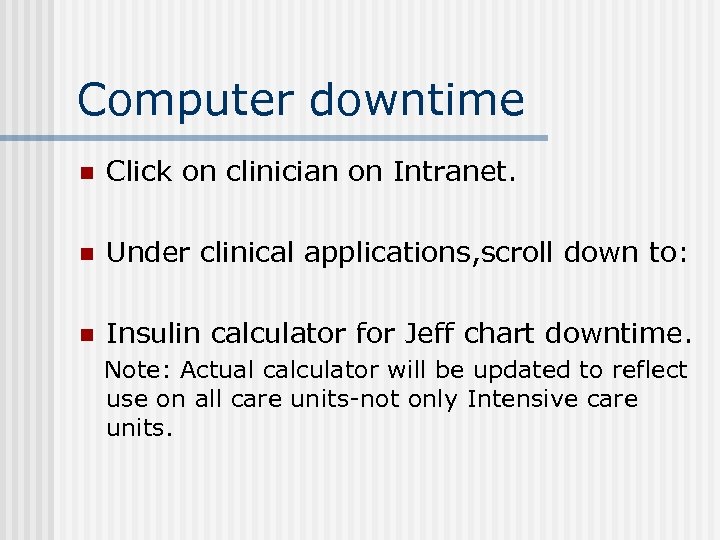 Computer downtime

Click on clinician on Intranet.

Under clinical applications,scroll down to:

Insulin calculator for Jeff chart downtime.
Note: Actual calculator will be updated to reflect use on all care units-not only Intensive care units.